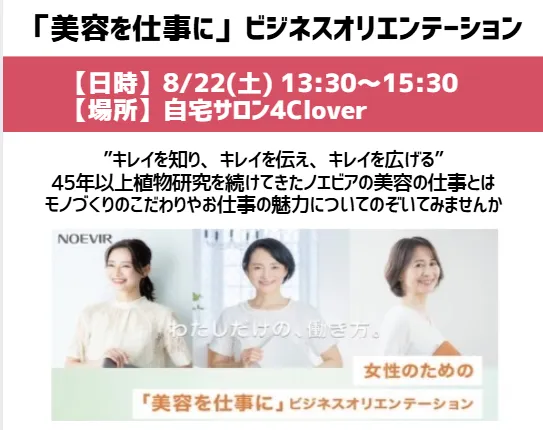 「美容を仕事に」ビジネスオリエンテーション

【日時】8/22(土) 13:30～15:30
【場所】自宅サロン4Clover

”キレイを知り、キレイを伝え、キレイを広げる”
45年以上植物研究を続けてきたノエビアの美容の仕事とは
モノづくりのこだわりやお仕事の魅力についてのぞいてみませんか

NOEVIR

わたしだけの、働き方。

女性のための
「美容を仕事に」ビジネスオリエンテーション